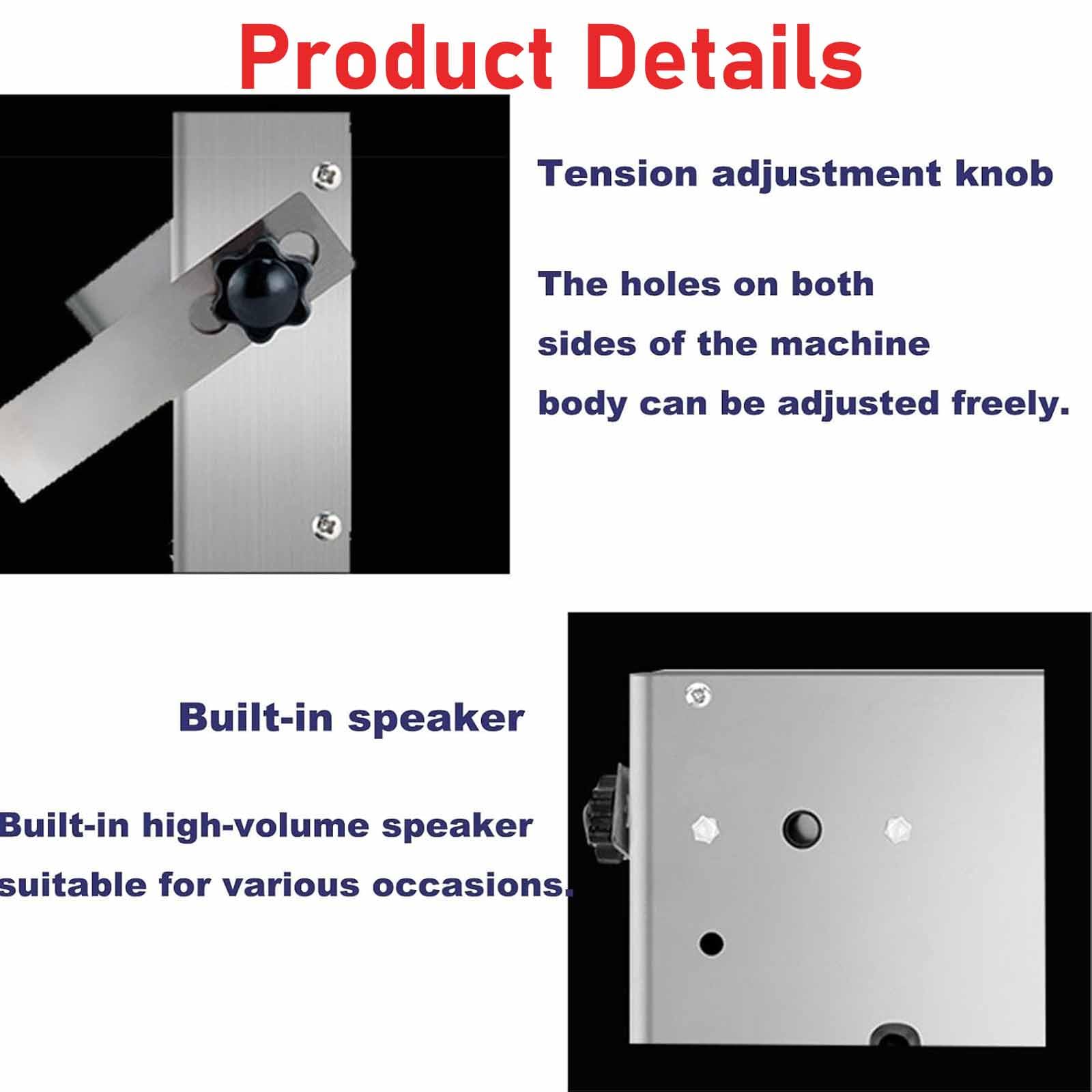 Product Details

Tension adjustment knob

The holes on both sides of the machine body can be adjusted freely.

Built-in speaker

Built-in high-volume speaker suitable for various occasions.